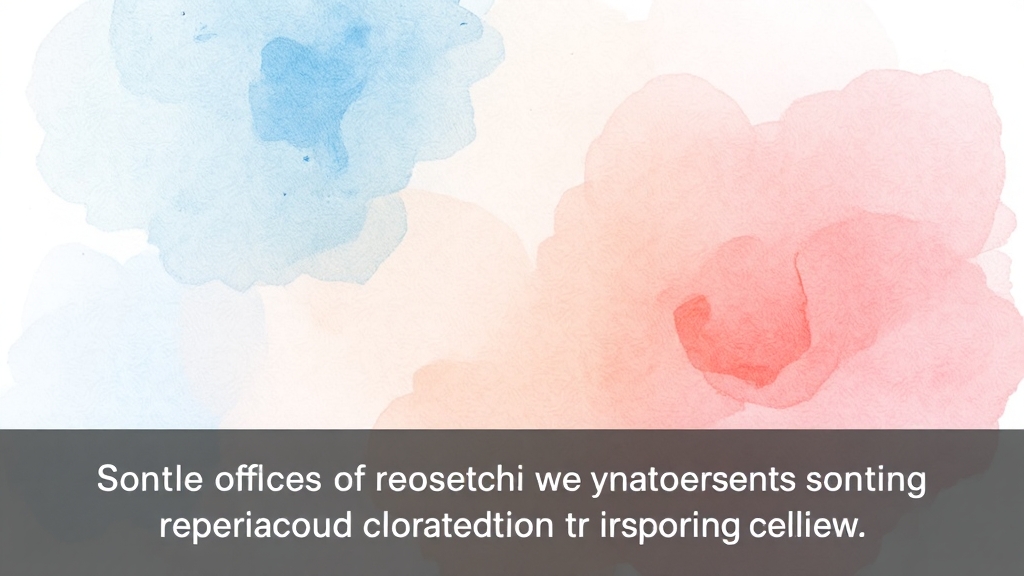 Sontle offlces of reosetchi we ynatoersents sonting reperiacoud cloratedtion tr irsporing celliew.